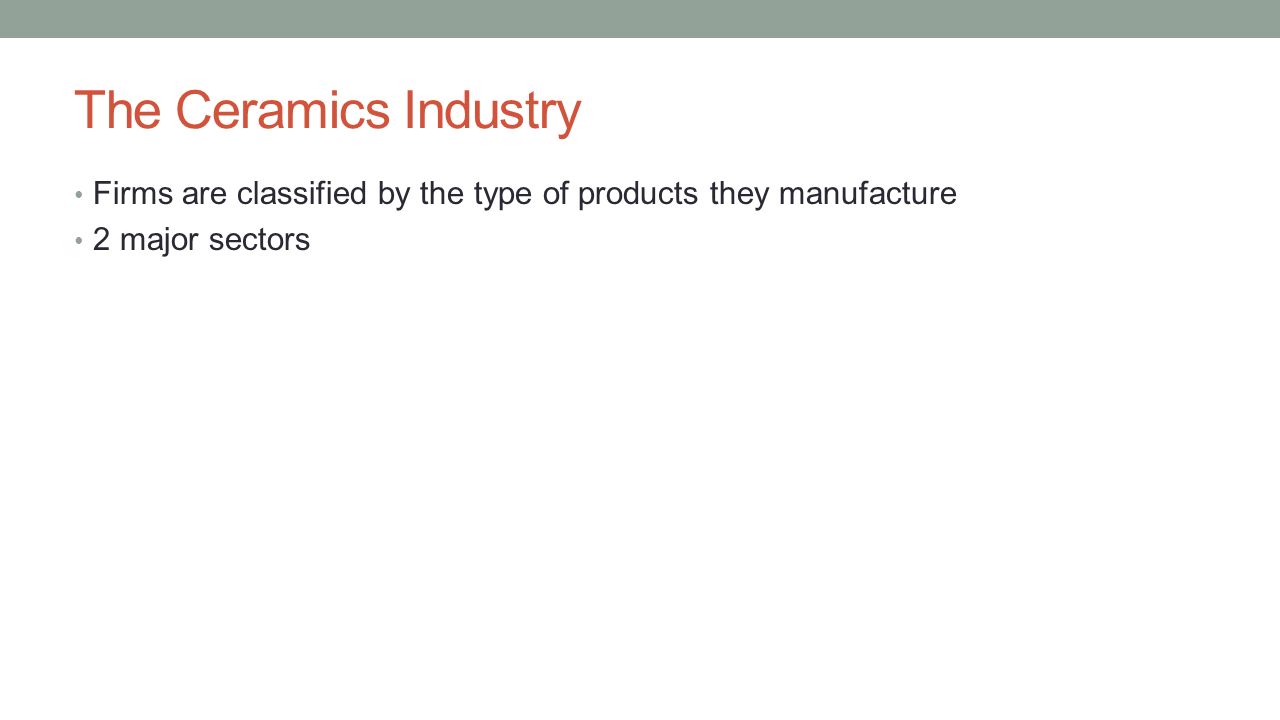 The Ceramics Industry

• Firms are classified by the type of products they manufacture
• 2 major sectors